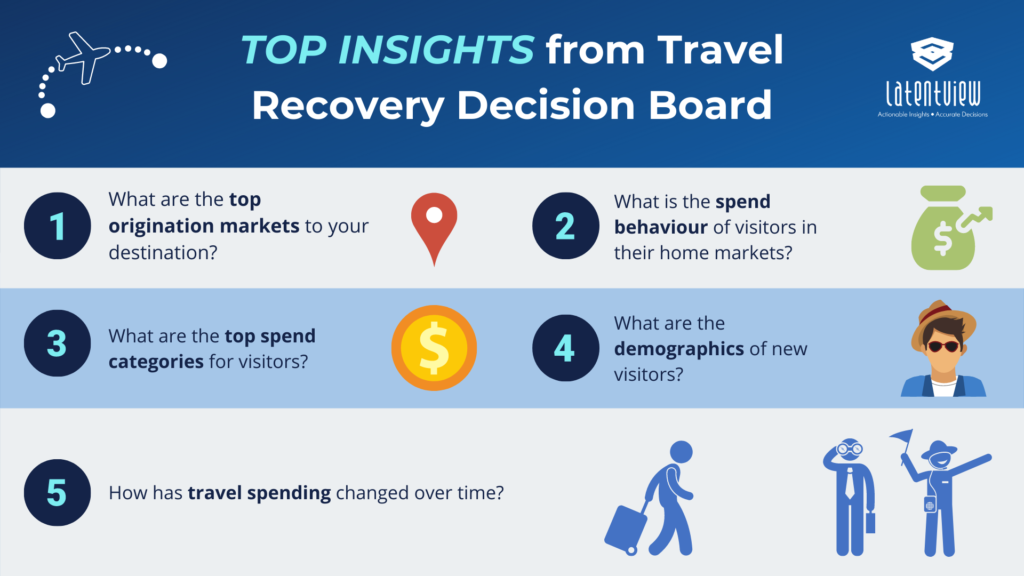 TOP INSIGHTS from Travel Recovery Decision Board

LatentView
Actionable Insights • Accurate Decisions

1 What are the top origination markets to your destination?

2 What is the spend behaviour of visitors in their home markets?

$

3 What are the top spend categories for visitors?

$

4 What are the demographics of new visitors?

5 How has travel spending changed over time?